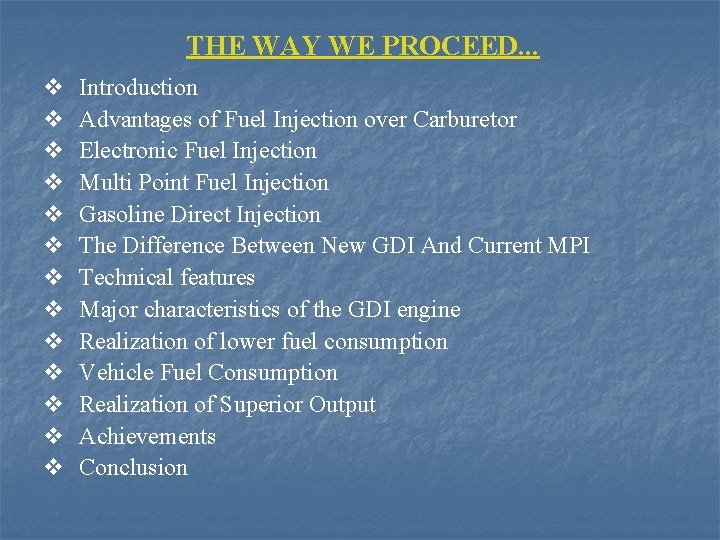 THE WAY WE PROCEED...

❖ Introduction
❖ Advantages of Fuel Injection over Carburetor
❖ Electronic Fuel Injection
❖ Multi Point Fuel Injection
❖ Gasoline Direct Injection
❖ The Difference Between New GDI And Current MPI
❖ Technical features
❖ Major characteristics of the GDI engine
❖ Realization of lower fuel consumption
❖ Vehicle Fuel Consumption
❖ Realization of Superior Output
❖ Achievements
❖ Conclusion